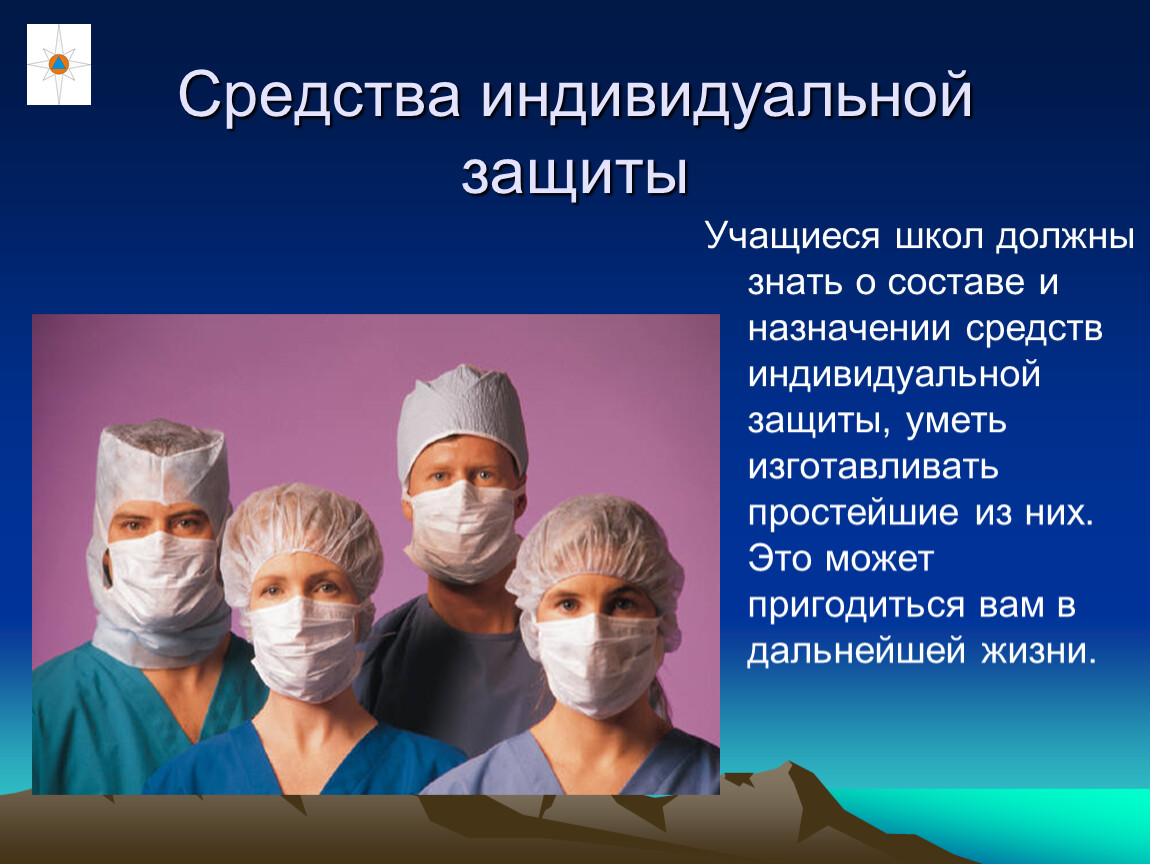 Средства индивидуальной защиты

Учащиеся школ должны знать о составе и назначении средств индивидуальной защиты, уметь изготавливать простейшие из них. Это может пригодиться вам в дальнейшей жизни.